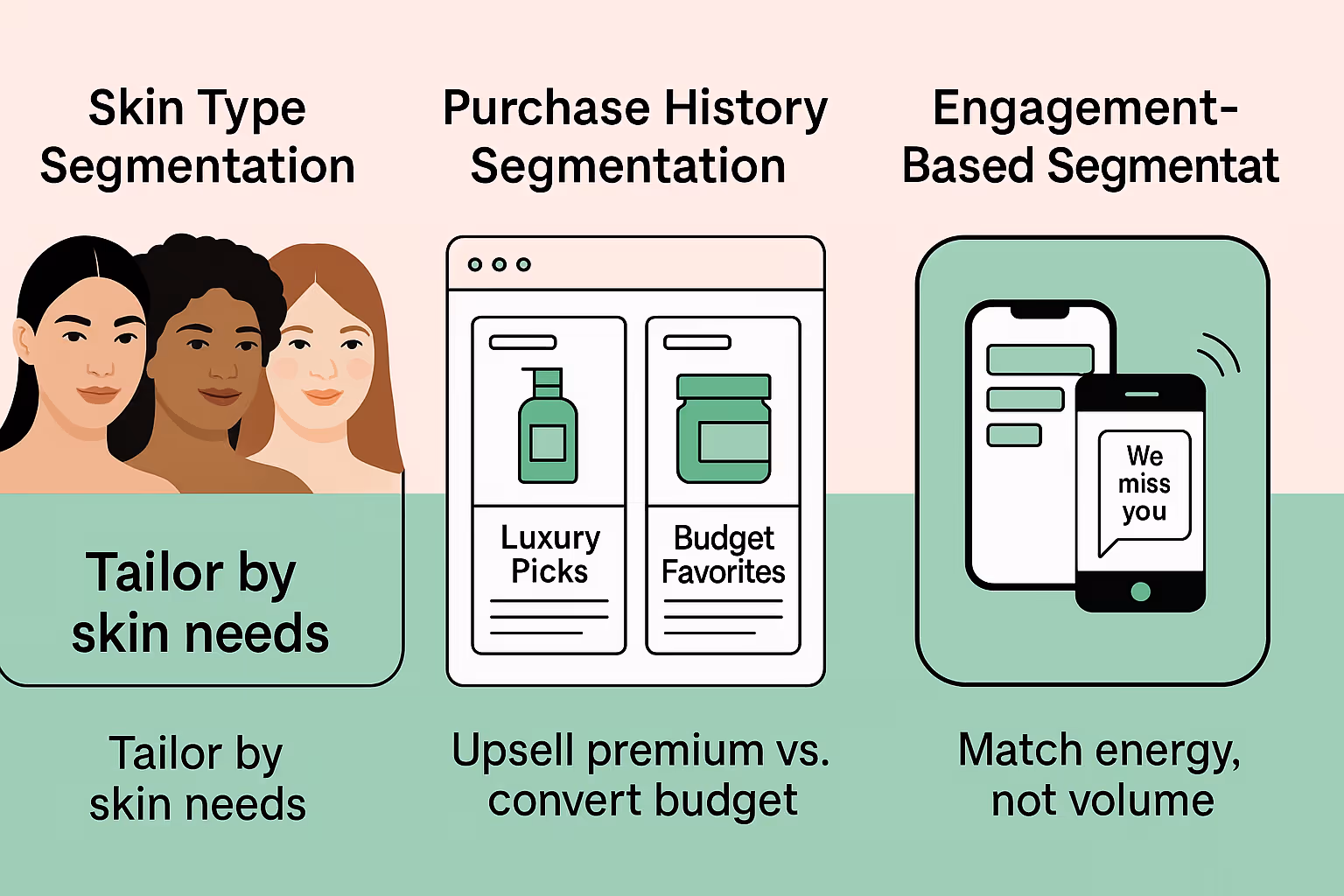 Skin Type Segmentation

Tailor by skin needs

Tailor by skin needs

Purchase History Segmentation

Luxury Picks

Budget Favorites

Upsell premium vs. convert budget

Engagement-Based Segmentat

We miss you

Match energy, not volume